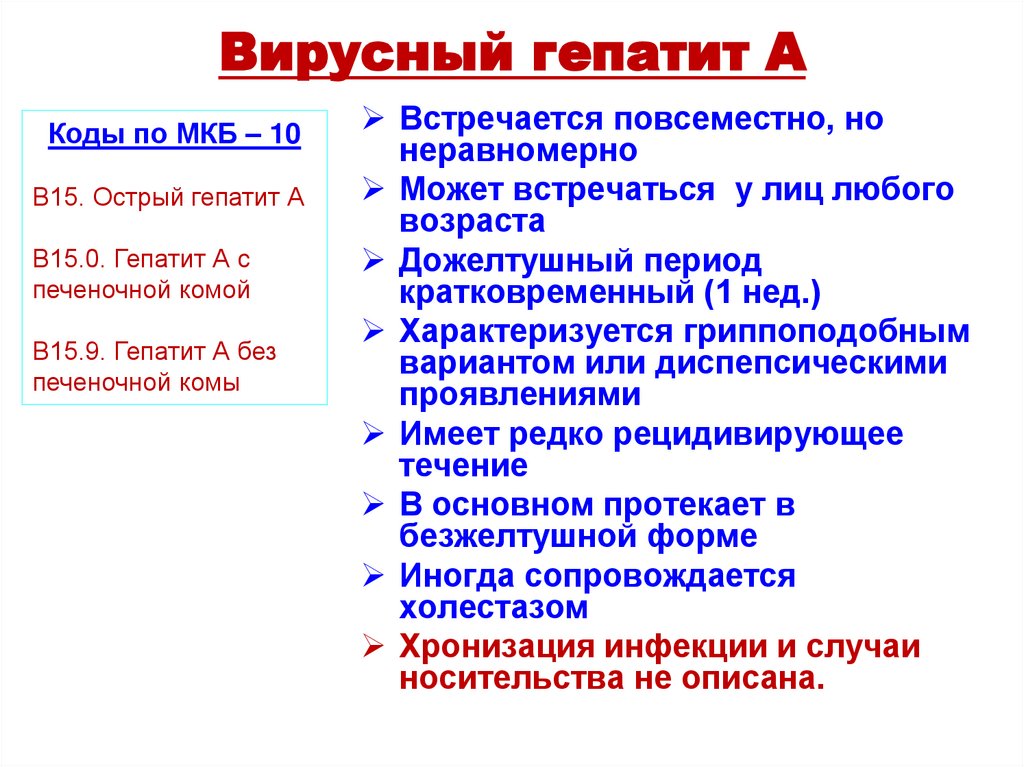 Вирусный гепатит А

Коды по МКБ – 10

В15. Острый гепатит А

В15.0. Гепатит А с печеночной комой

В15.9. Гепатит А без печеночной комы

➢ Встречается повсеместно, но неравномерно
➢ Может встречаться у лиц любого возраста
➢ Дожелтушный период кратковременный (1 нед.)
➢ Характеризуется гриппоподобным вариантом или диспепсическими проявлениями
➢ Имеет редко рецидивирующее течение
➢ В основном протекает в безжелтушной форме
➢ Иногда сопровождается холестазом
➢ Хронизация инфекции и случаи носительства не описана.